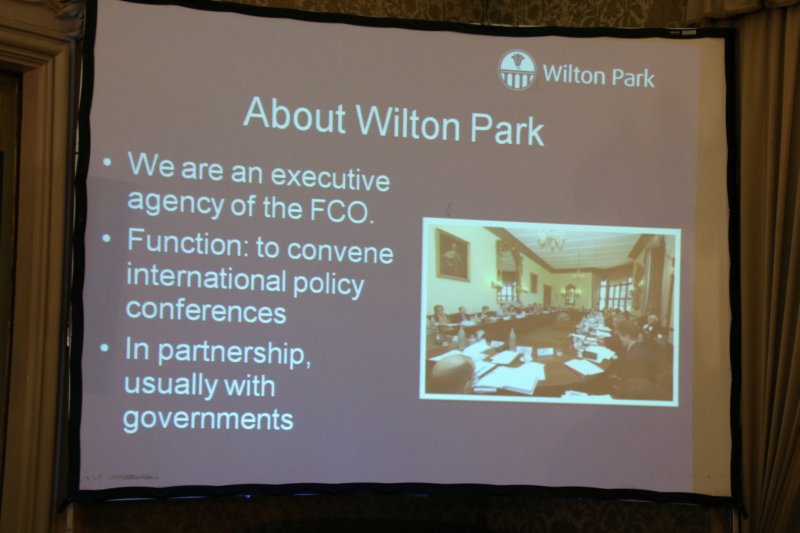 Wilton Park

About Wilton Park

• We are an executive agency of the FCO.
• Function: to convene international policy conferences
• In partnership, usually with governments